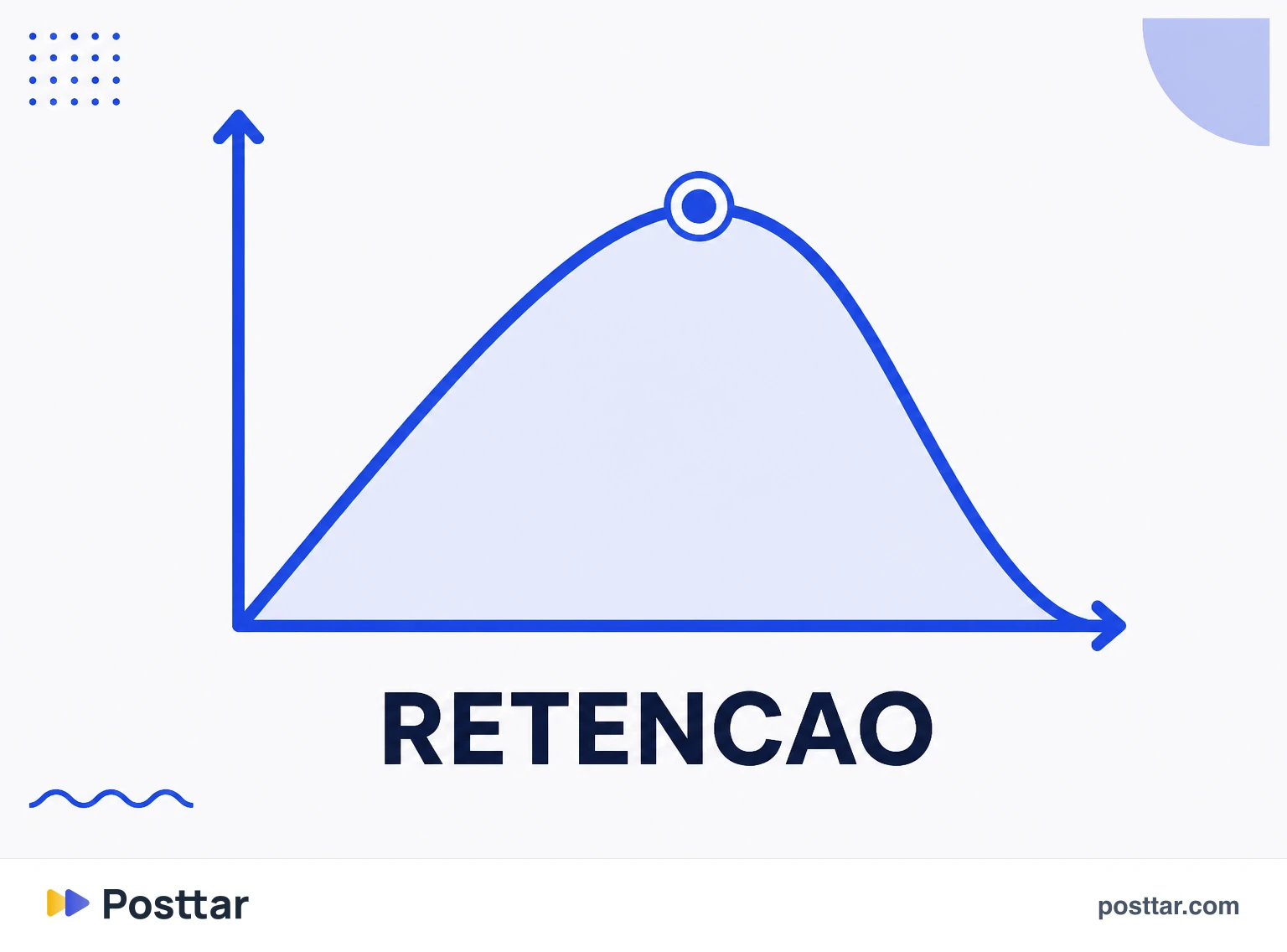 RETENCAO

Posttar

posttar.com